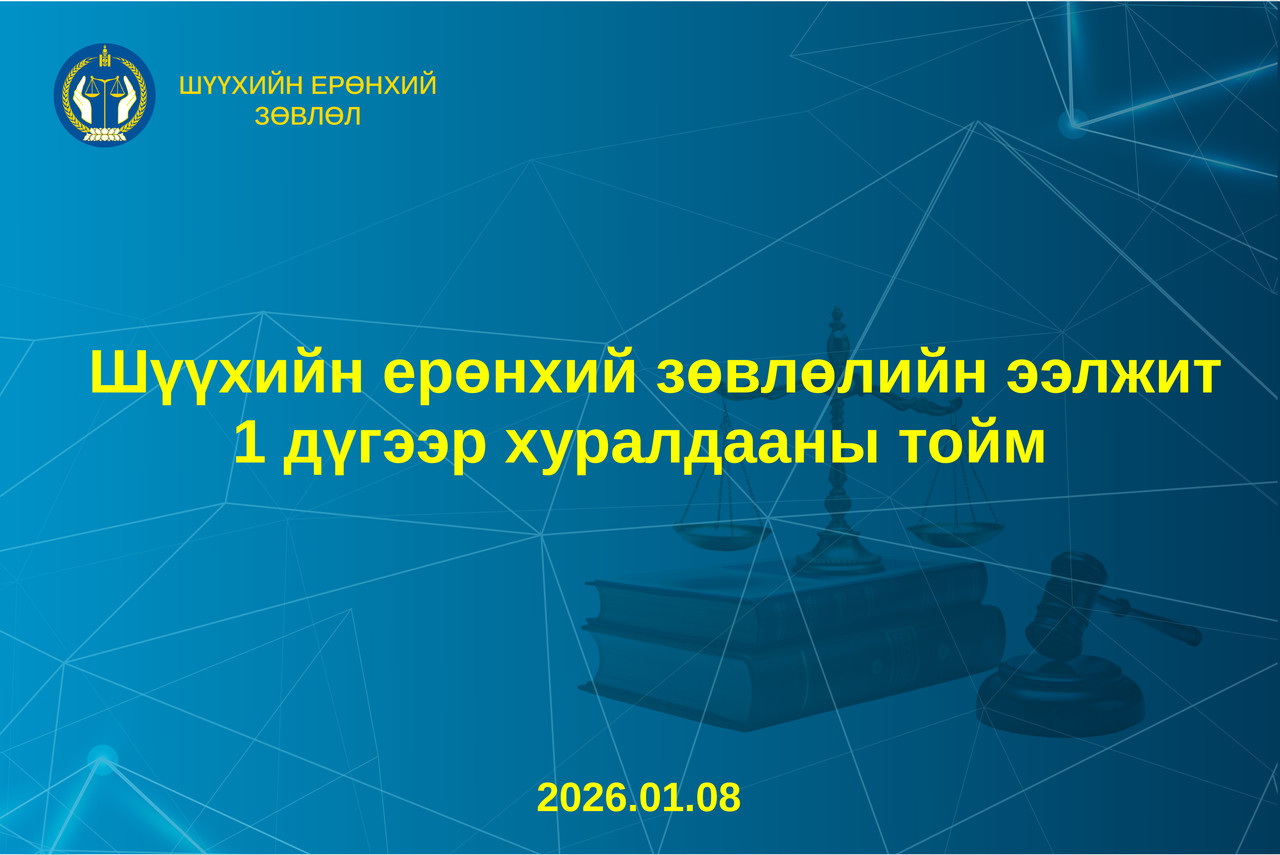 ШҮҮХИЙН ЕРӨНХИЙ ЗӨВЛӨЛ

Шүүхийн ерөнхий зөвлөлийн ээлжит 1 дүгээр хуралдааны тойм

2026.01.08